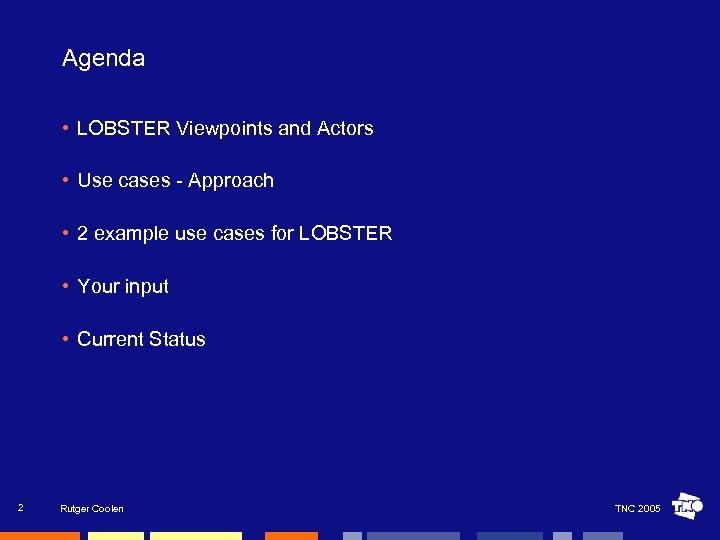 Agenda

• LOBSTER Viewpoints and Actors

• Use cases - Approach

• 2 example use cases for LOBSTER

• Your input

• Current Status

2 Rutger Coolen TNC 2005 TNO